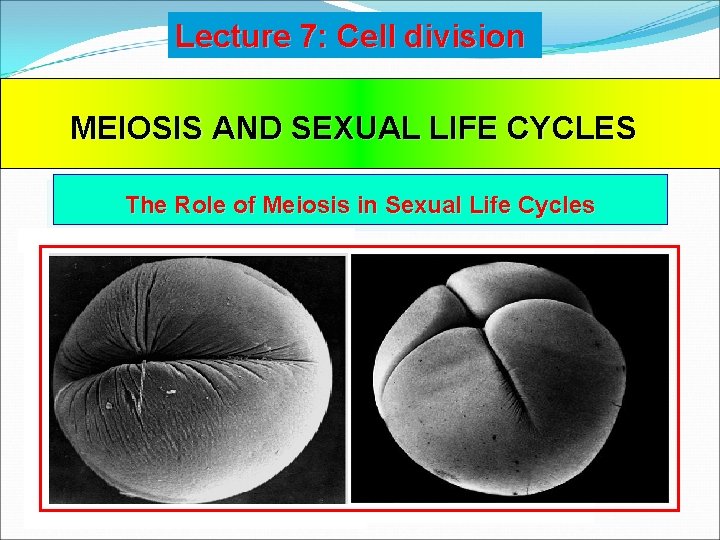 Lecture 7: Cell division

MEIOSIS AND SEXUAL LIFE CYCLES

The Role of Meiosis in Sexual Life Cycles